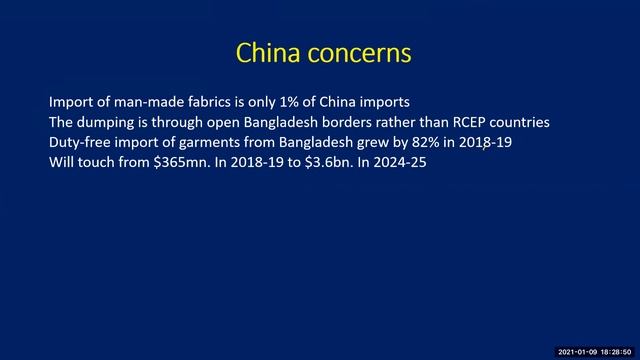 China concerns

Import of man-made fabrics is only 1% of China imports
The dumping is through open Bangladesh borders rather than RCEP countries
Duty-free import of garments from Bangladesh grew by 82% in 2018-19
Will touch from $365mn. In 2018-19 to $3.6bn. In 2024-25

2021-01-09 18:28:50